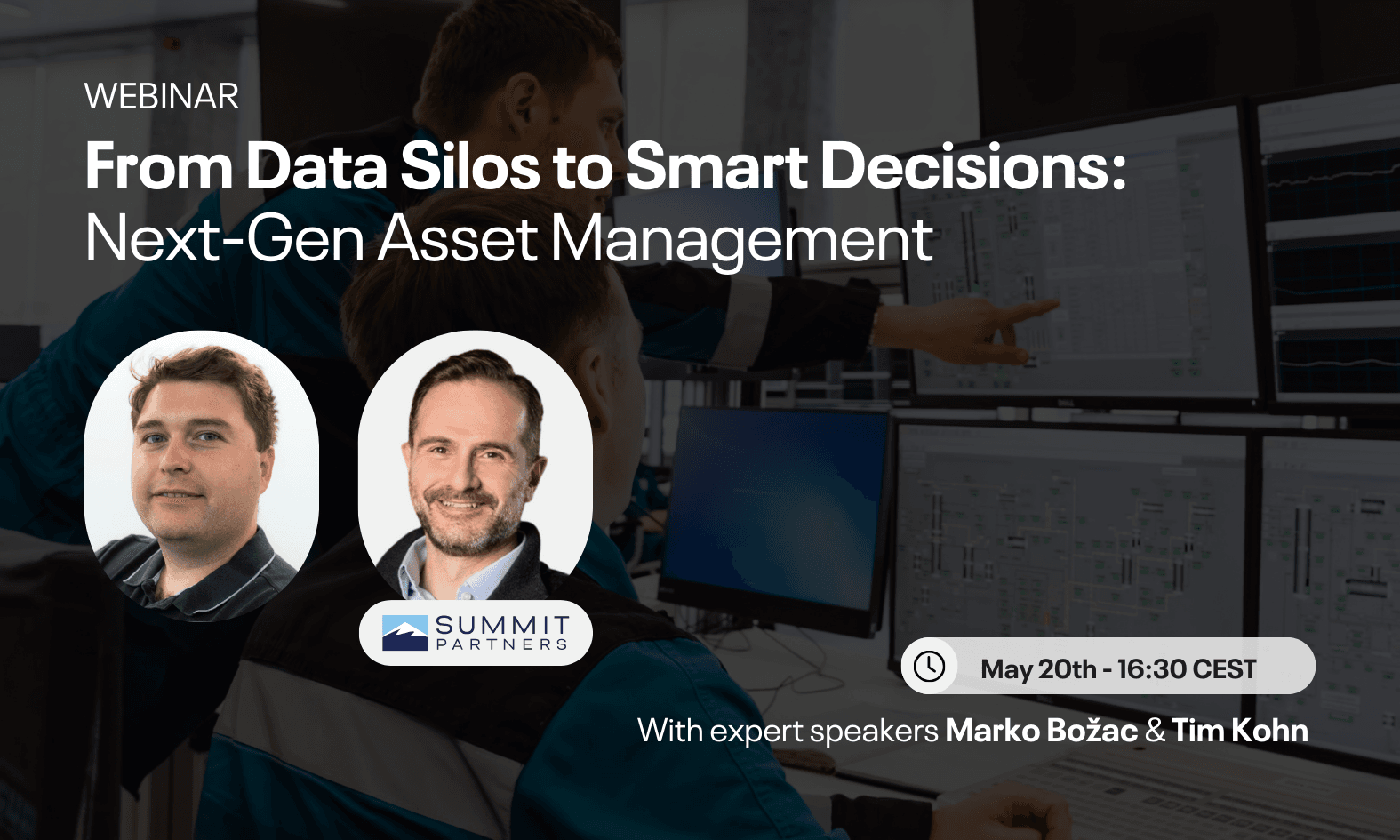 WEBINAR

From Data Silos to Smart Decisions: Next-Gen Asset Management

SUMMIT PARTNERS

May 20th - 16:30 CEST

With expert speakers Marko Božac & Tim Kohn